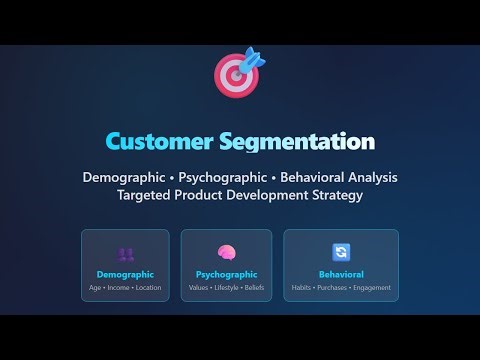 Customer Segmentation

Demographic • Psychographic • Behavioral Analysis
Targeted Product Development Strategy

Demographic
Age • Income • Location

Psychographic
Values • Lifestyle • Beliefs

Behavioral
Habits • Purchases • Engagement